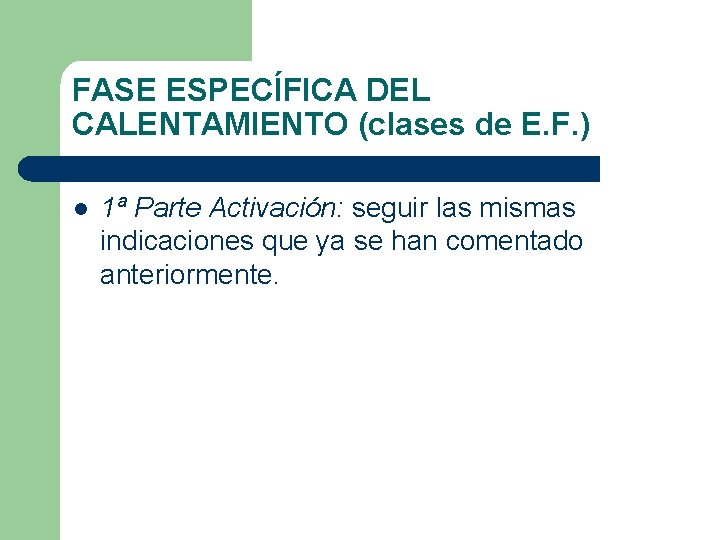 FASE ESPECÍFICA DEL CALENTAMIENTO (clases de E.F.)

• 1ª Parte Activación: seguir las mismas indicaciones que ya se han comentado anteriormente.